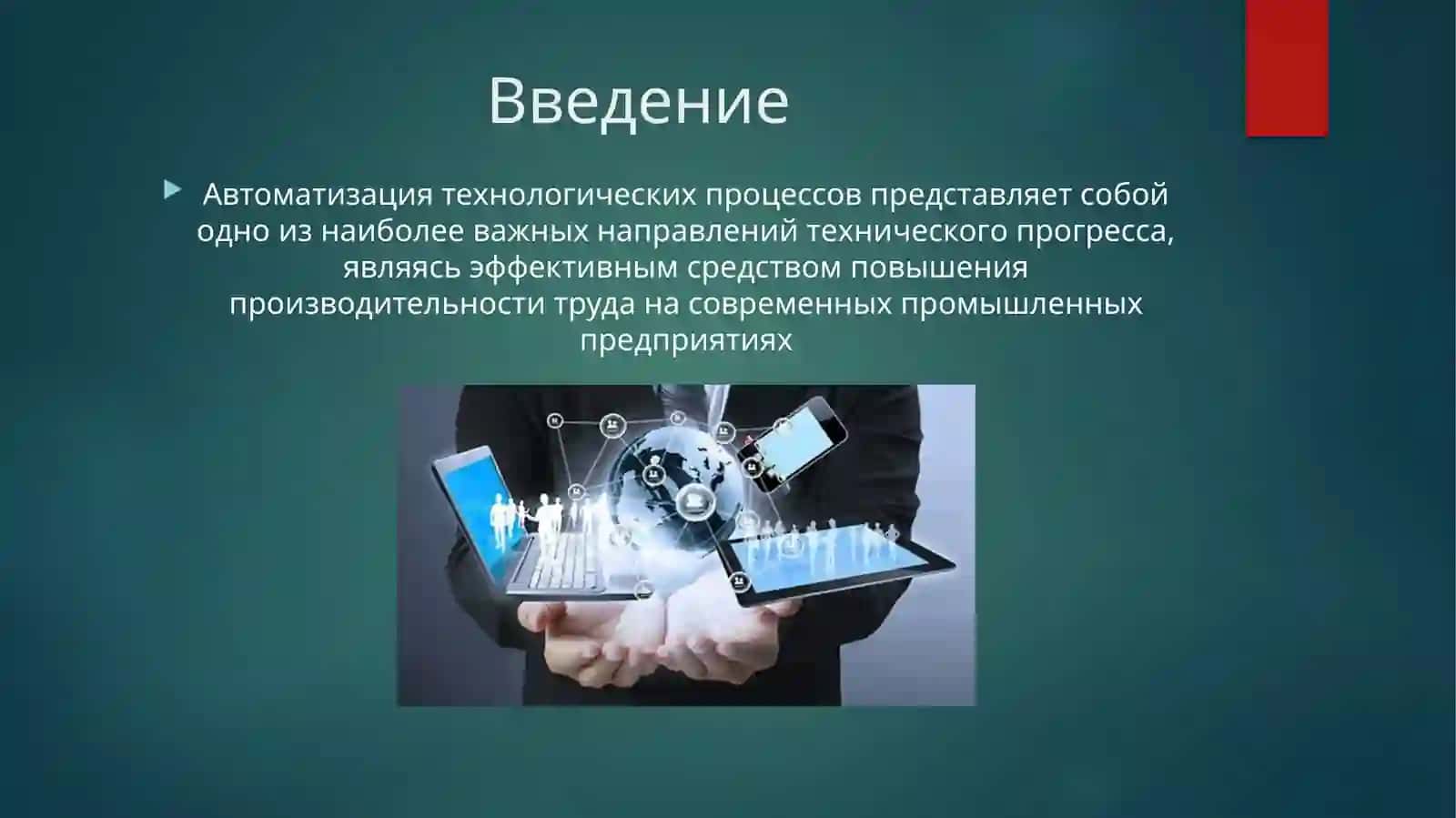 Введение

Автоматизация технологических процессов представляет собой одно из наиболее важных направлений технического прогресса, являясь эффективным средством повышения производительности труда на современных промышленных предприятиях